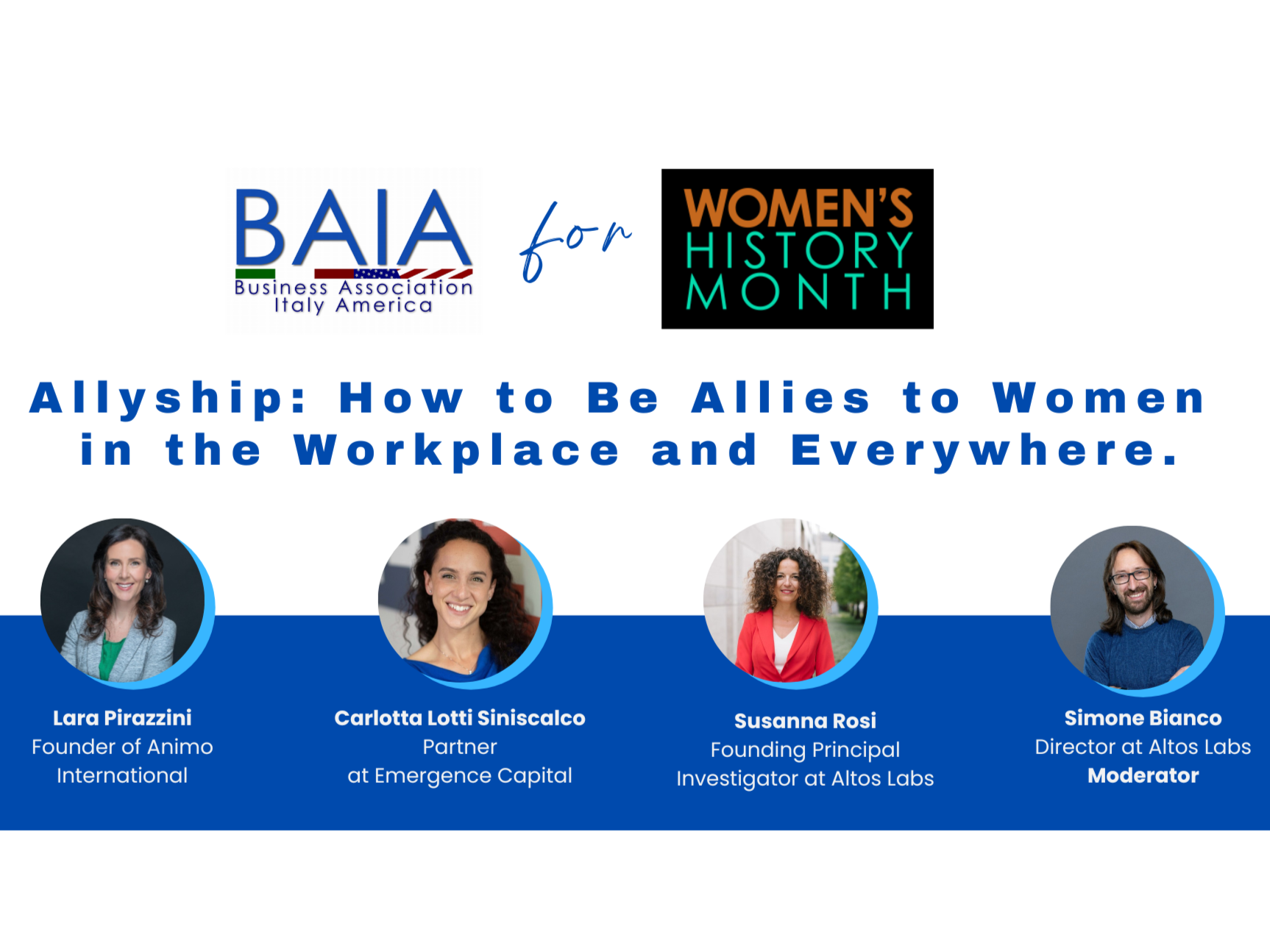 BAIA
Business Association
Italy America

for

WOMEN'S
HISTORY
MONTH

Allyship: How to Be Allies to Women in the Workplace and Everywhere.

Lara Pirazzini
Founder of Animo International

Carlotta Lotti Siniscalco
Partner
at Emergence Capital

Susanna Rosi
Founding Principal Investigator at Altos Labs

Simone Bianco
Director at Altos Labs
Moderator